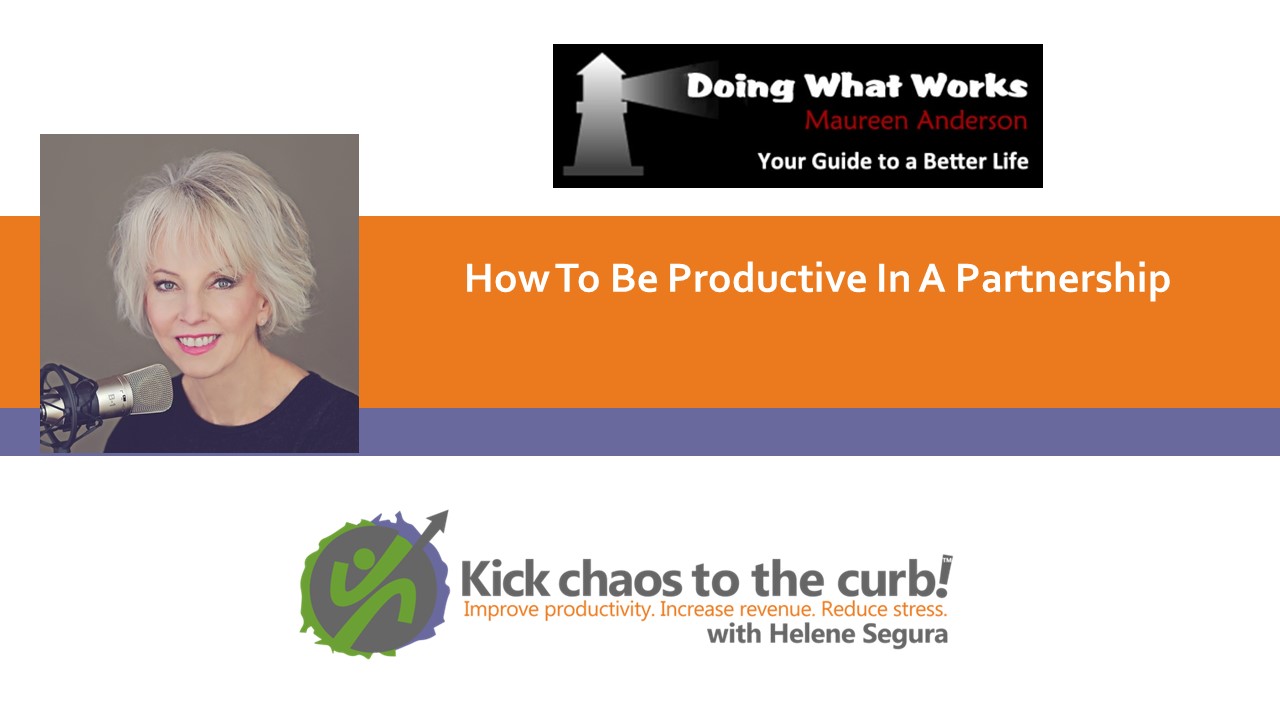 Doing What Works
Maureen Anderson
Your Guide to a Better Life

How To Be Productive In A Partnership

Kick chaos to the curb!™
Improve productivity. Increase revenue. Reduce stress.
with Helene Segura